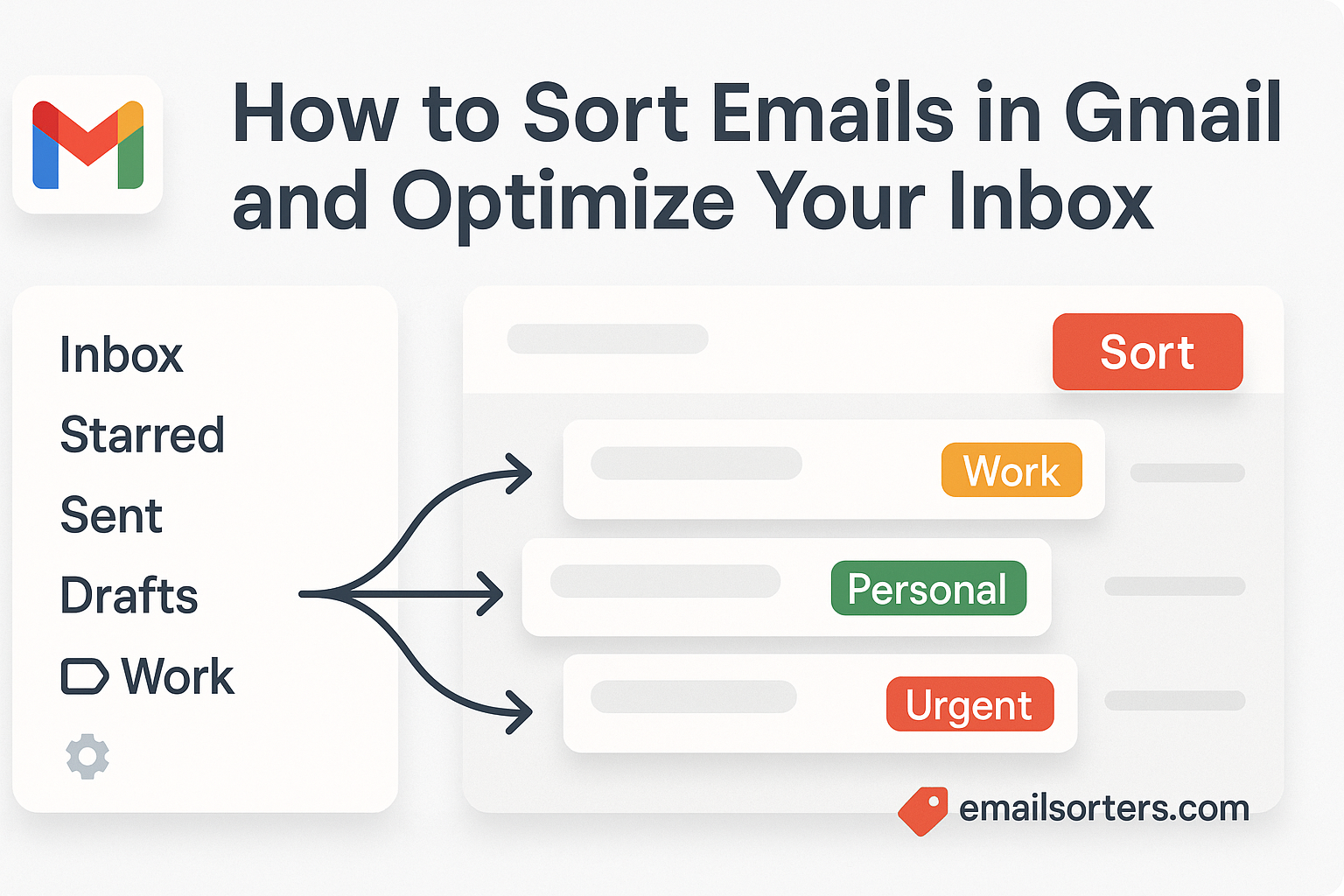 How to Sort Emails in Gmail and Optimize Your Inbox

Inbox
Starred
Sent
Drafts
Work

Sort

Work
Personal
Urgent

emailsorters.com